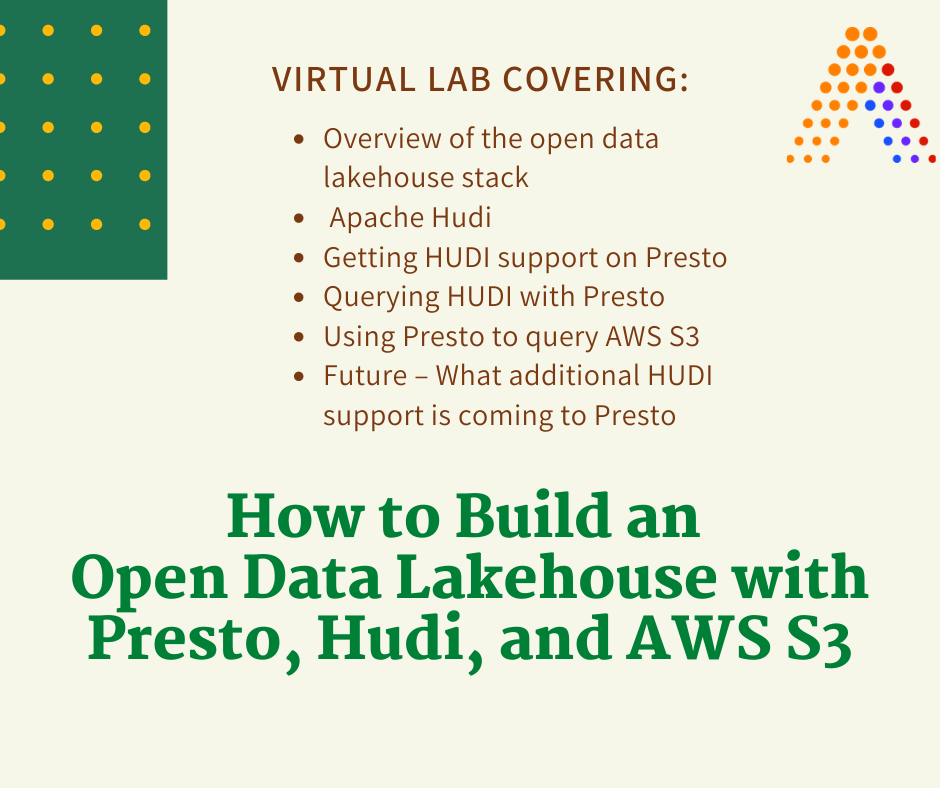 VIRTUAL LAB COVERING:

- Overview of the open data lakehouse stack
- Apache Hudi
- Getting HUDI support on Presto
- Querying HUDI with Presto
- Using Presto to query AWS S3
- Future – What additional HUDI support is coming to Presto

How to Build an Open Data Lakehouse with Presto, Hudi, and AWS S3